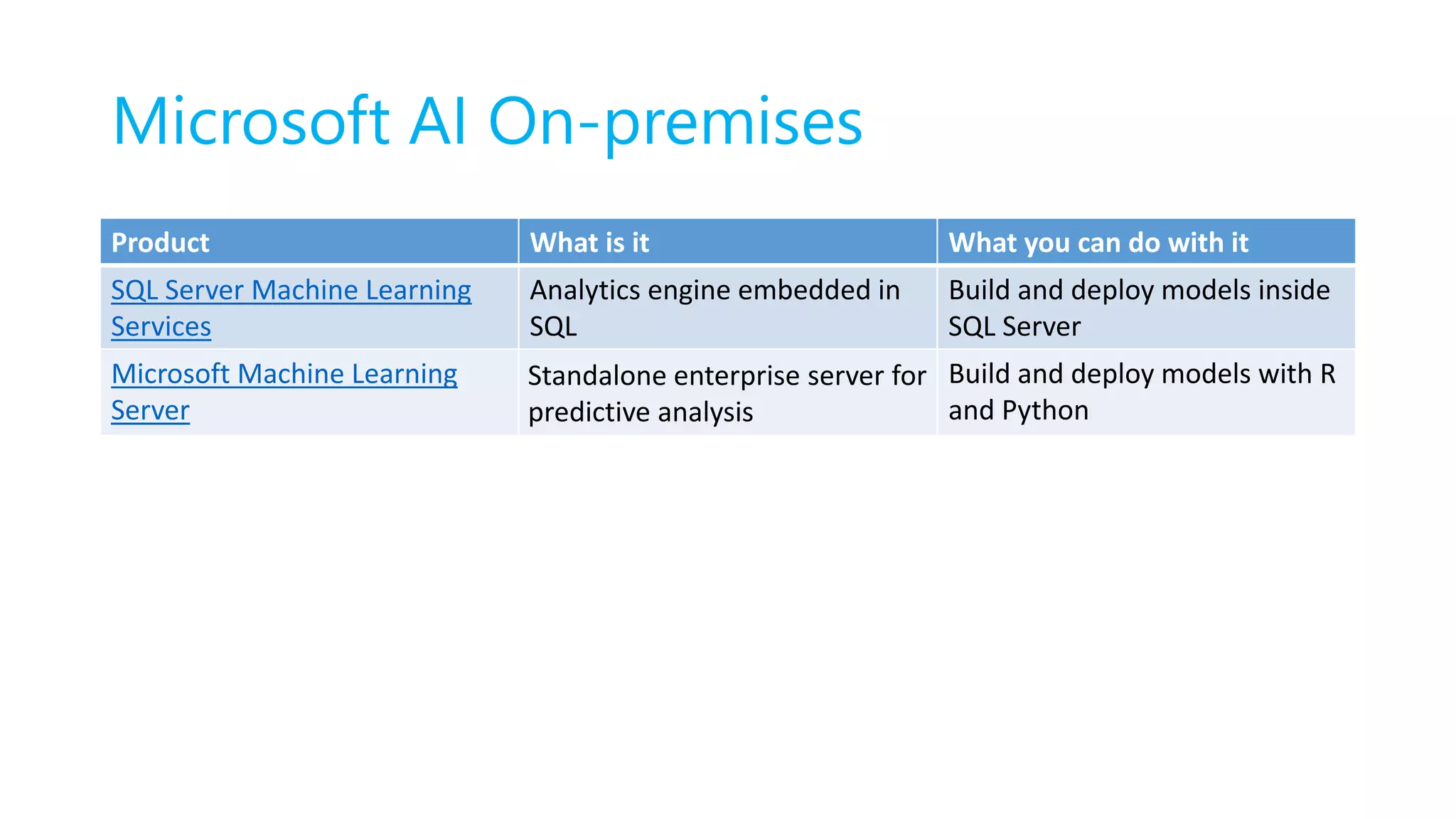 Microsoft AI On-premises

| Product | What is it | What you can do with it |
|---|---|---|
| SQL Server Machine Learning Services | Analytics engine embedded in SQL | Build and deploy models inside SQL Server |
| Microsoft Machine Learning Server | Standalone enterprise server for predictive analysis | Build and deploy models with R and Python |